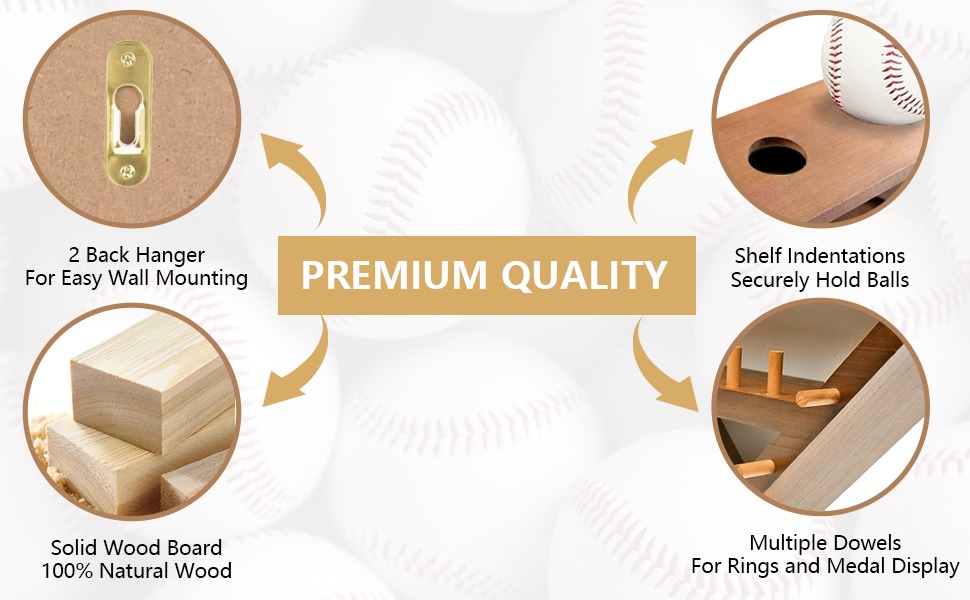 2 Back Hanger
For Easy Wall Mounting

PREMIUM QUALITY

Shelf Indentations
Securely Hold Balls

Solid Wood Board
100% Natural Wood

Multiple Dowels
For Rings and Medal Display